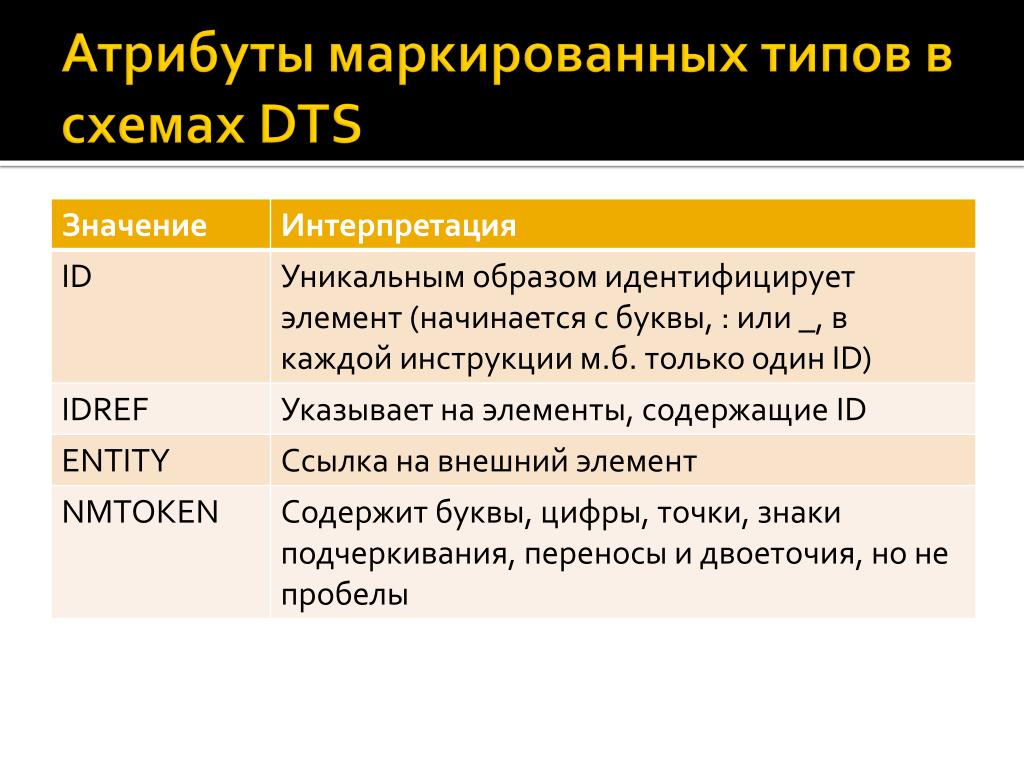 Атрибуты маркированных типов в схемах DTS

| Значение | Интерпретация |
|---|---|
| ID | Уникальным образом идентифицирует элемент (начинается с буквы, : или _, в каждой инструкции м.б. только один ID) |
| IDREF | Указывает на элементы, содержащие ID |
| ENTITY | Ссылка на внешний элемент |
| NMTOKEN | Содержит буквы, цифры, точки, знаки подчеркивания, переносы и двоеточия, но не пробелы |